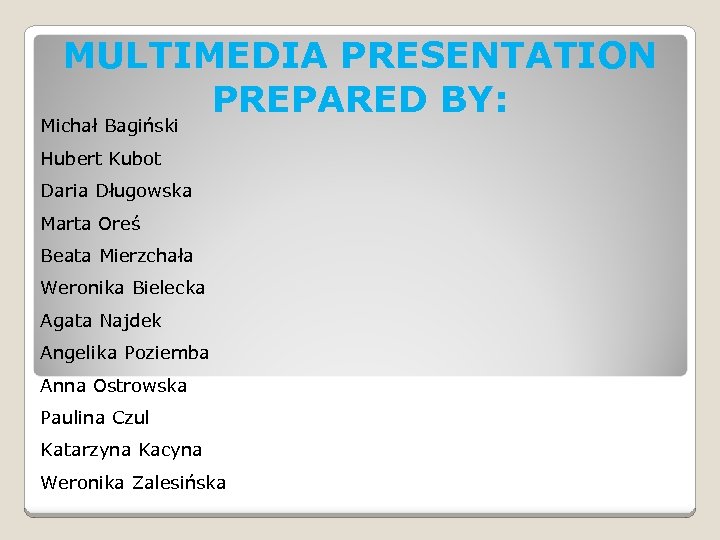 MULTIMEDIA PRESENTATION PREPARED BY:

Michał Bagiński
Hubert Kubot
Daria Długowska
Marta Oreś
Beata Mierzchała
Weronika Bielecka
Agata Najdek
Angelika Poziemba
Anna Ostrowska
Paulina Czul
Katarzyna Kacyna
Weronika Zalesińska